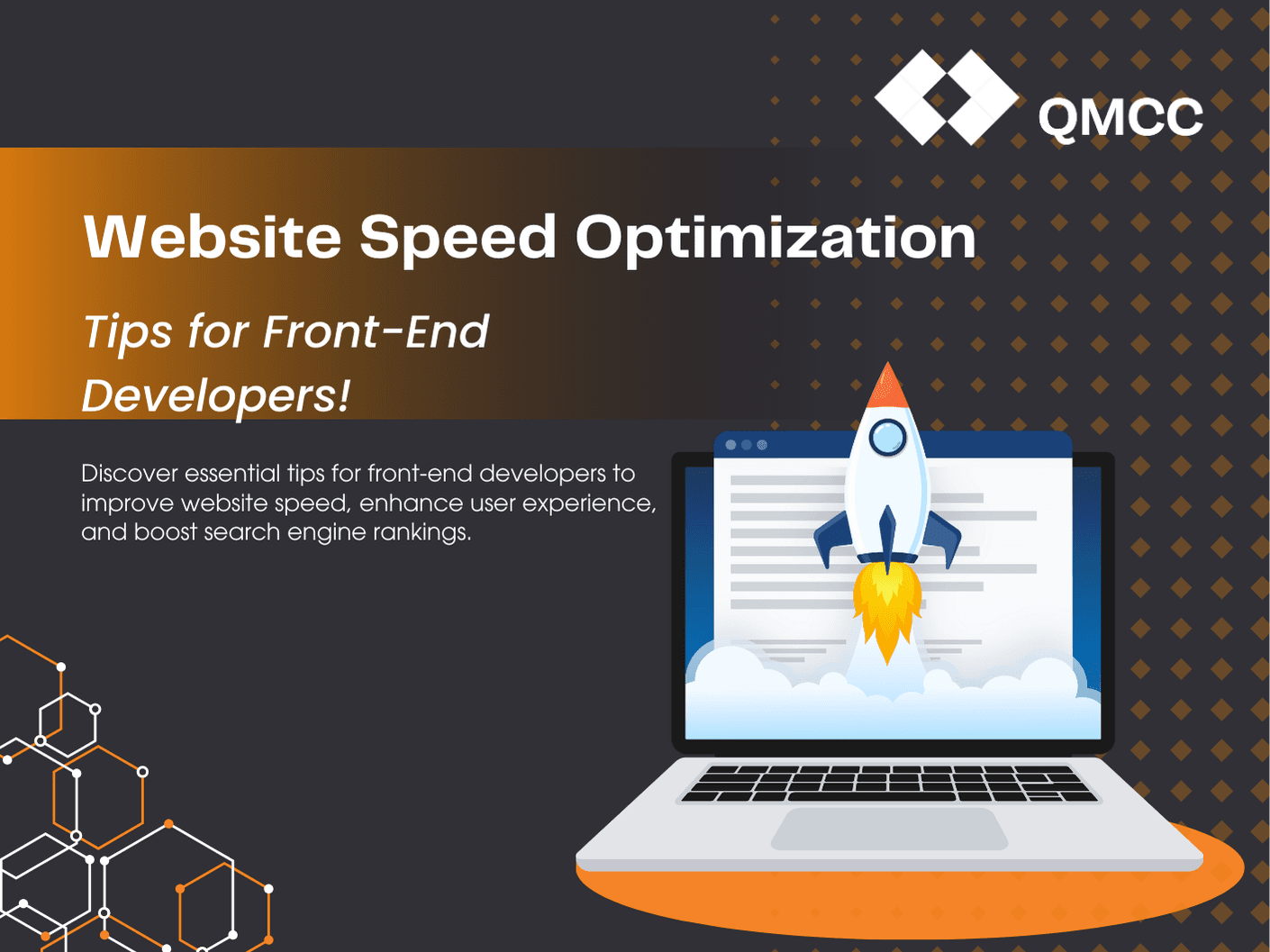 QMCC

Website Speed Optimization

Tips for Front-End Developers!

Discover essential tips for front-end developers to improve website speed, enhance user experience, and boost search engine rankings.